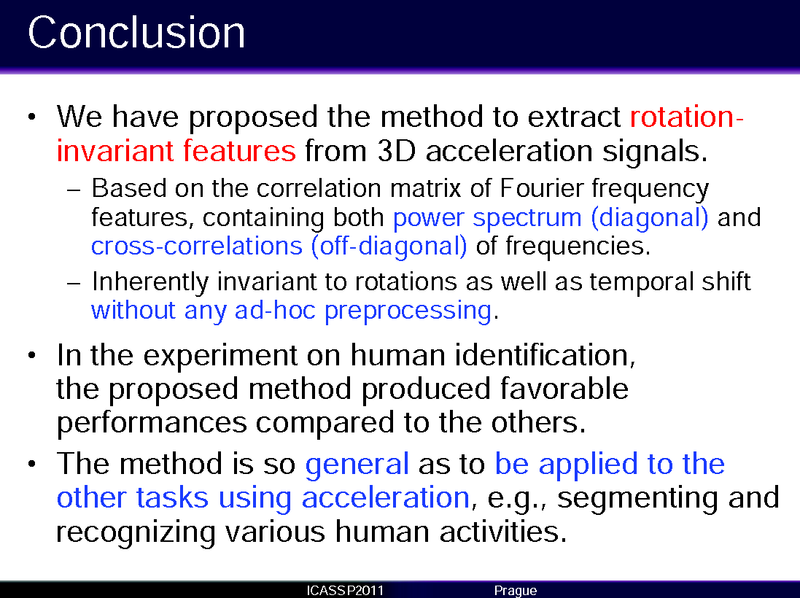 Conclusion

• We have proposed the method to extract rotation-invariant features from 3D acceleration signals.

– Based on the correlation matrix of Fourier frequency features, containing both power spectrum (diagonal) and cross-correlations (off-diagonal) of frequencies.

– Inherently invariant to rotations as well as temporal shift without any ad-hoc preprocessing.

• In the experiment on human identification, the proposed method produced favorable performances compared to the others.

• The method is so general as to be applied to the other tasks using acceleration, e.g., segmenting and recognizing various human activities.

ICASSP2011 Prague